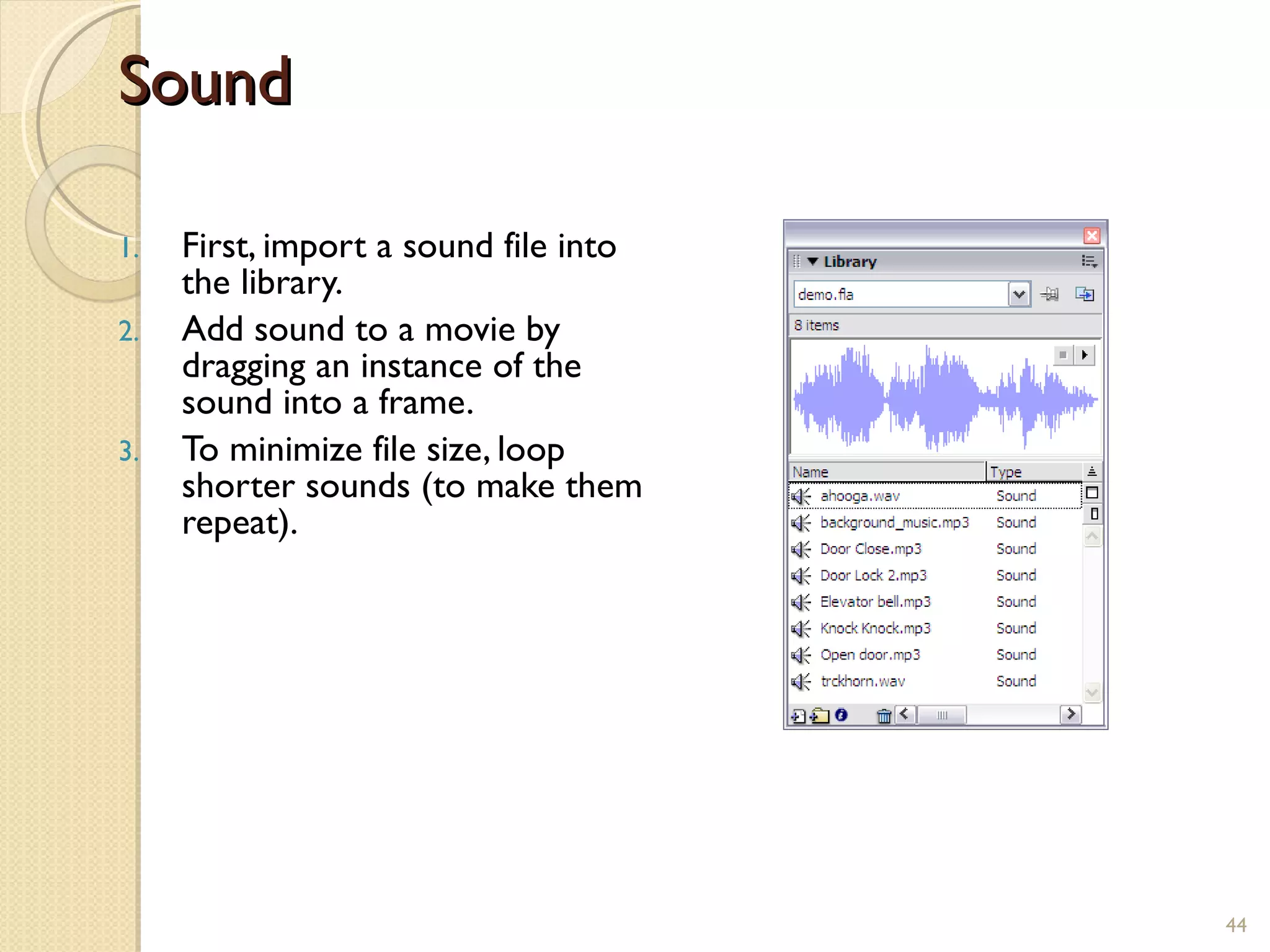 Sound

1. First, import a sound file into the library.
2. Add sound to a movie by dragging an instance of the sound into a frame.
3. To minimize file size, loop shorter sounds (to make them repeat).

Library

demo.fla

8 items

| Name | Type |
|---|---|
| ahooga.wav | Sound |
| background_music.mp3 | Sound |
| Door Close.mp3 | Sound |
| Door Lock 2.mp3 | Sound |
| Elevator bell.mp3 | Sound |
| Knock Knock.mp3 | Sound |
| Open door.mp3 | Sound |
| trckhorn.wav | Sound |

44